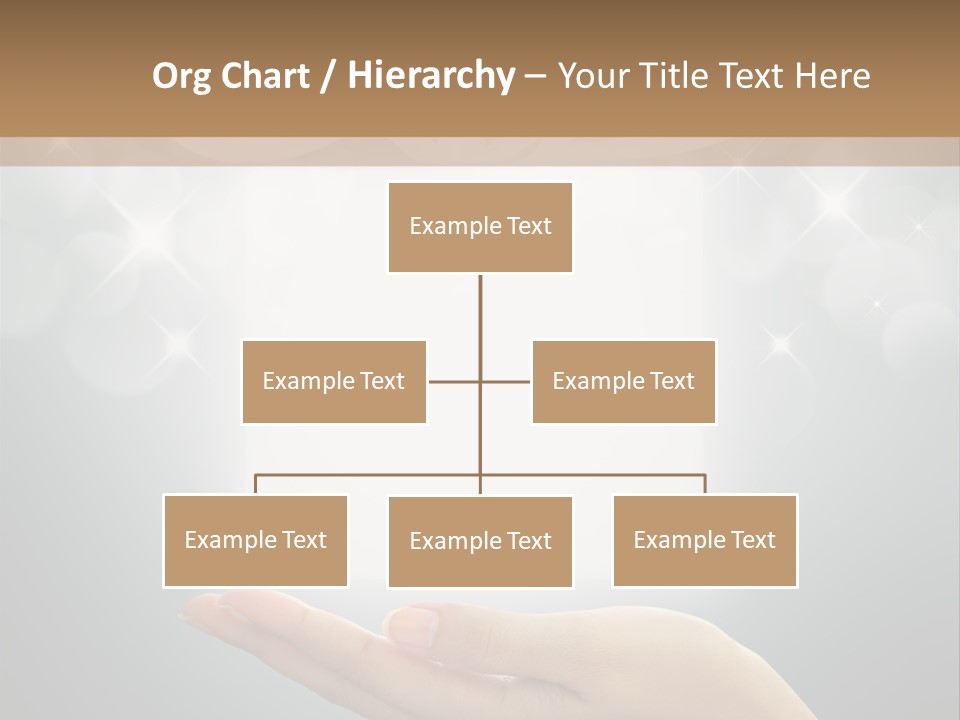 Org Chart / Hierarchy – Your Title Text Here

Example Text

Example Text

Example Text

Example Text

Example Text

Example Text